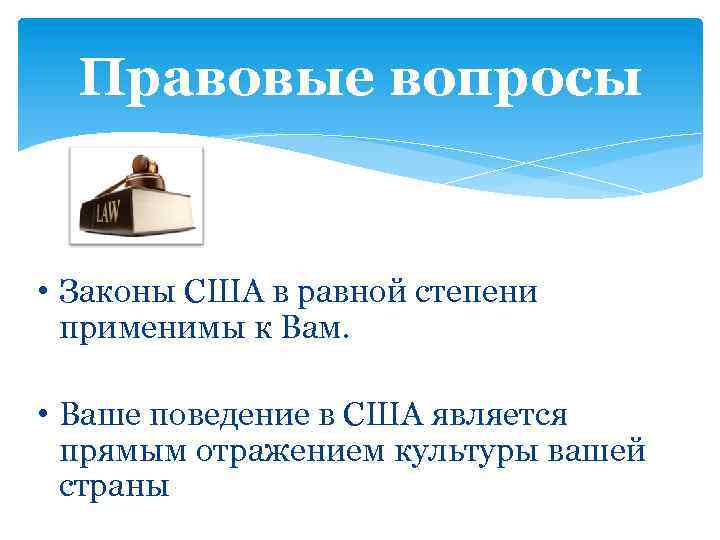 Правовые вопросы

LAW

• Законы США в равной степени применимы к Вам.

• Ваше поведение в США является прямым отражением культуры вашей страны